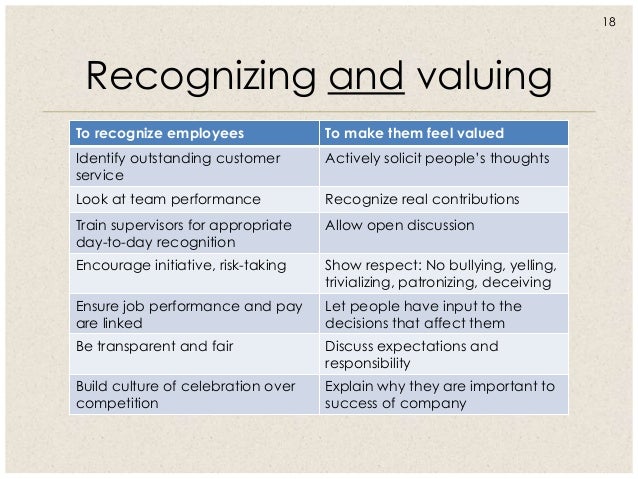 18

Recognizing and valuing

| To recognize employees | To make them feel valued |
|---|---|
| Identify outstanding customer service | Actively solicit people's thoughts |
| Look at team performance | Recognize real contributions |
| Train supervisors for appropriate day-to-day recognition | Allow open discussion |
| Encourage initiative, risk-taking | Show respect: No bullying, yelling, trivializing, patronizing, deceiving |
| Ensure job performance and pay are linked | Let people have input to the decisions that affect them |
| Be transparent and fair | Discuss expectations and responsibility |
| Build culture of celebration over competition | Explain why they are important to success of company |